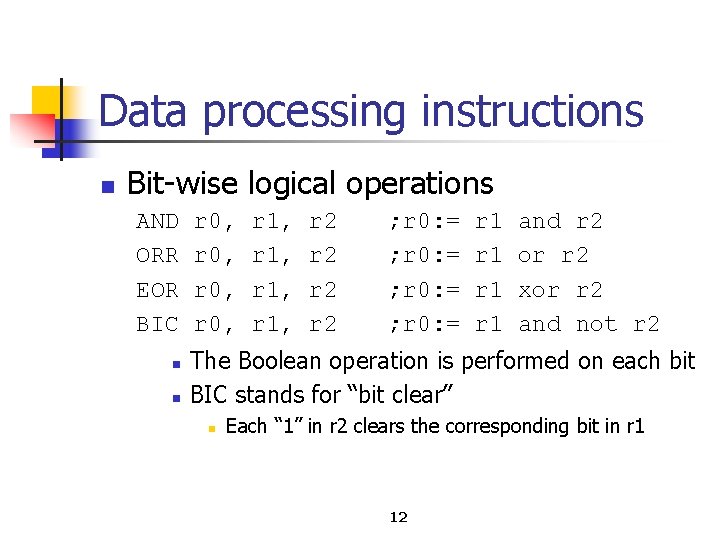 Data processing instructions

Bit-wise logical operations

AND r0, r1, r2 ;r0:= r1 and r2
ORR r0, r1, r2 ;r0:= r1 or r2
EOR r0, r1, r2 ;r0:= r1 xor r2
BIC r0, r1, r2 ;r0:= r1 and not r2

The Boolean operation is performed on each bit

BIC stands for “bit clear”

Each “1” in r2 clears the corresponding bit in r1

12